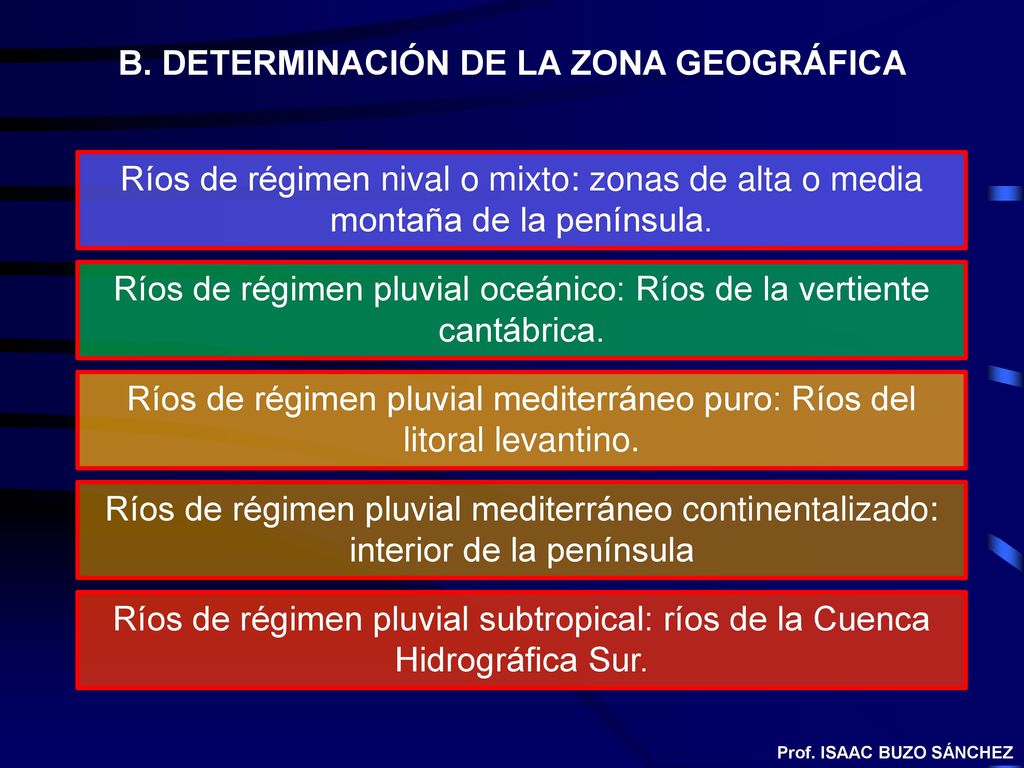 B. DETERMINACIÓN DE LA ZONA GEOGRÁFICA

Ríos de régimen nival o mixto: zonas de alta o media montaña de la península.

Ríos de régimen pluvial oceánico: Ríos de la vertiente cantábrica.

Ríos de régimen pluvial mediterráneo puro: Ríos del litoral levantino.

Ríos de régimen pluvial mediterráneo continentalizado: interior de la península

Ríos de régimen pluvial subtropical: ríos de la Cuenca Hidrográfica Sur.

Prof. ISAAC BUZO SÁNCHEZ